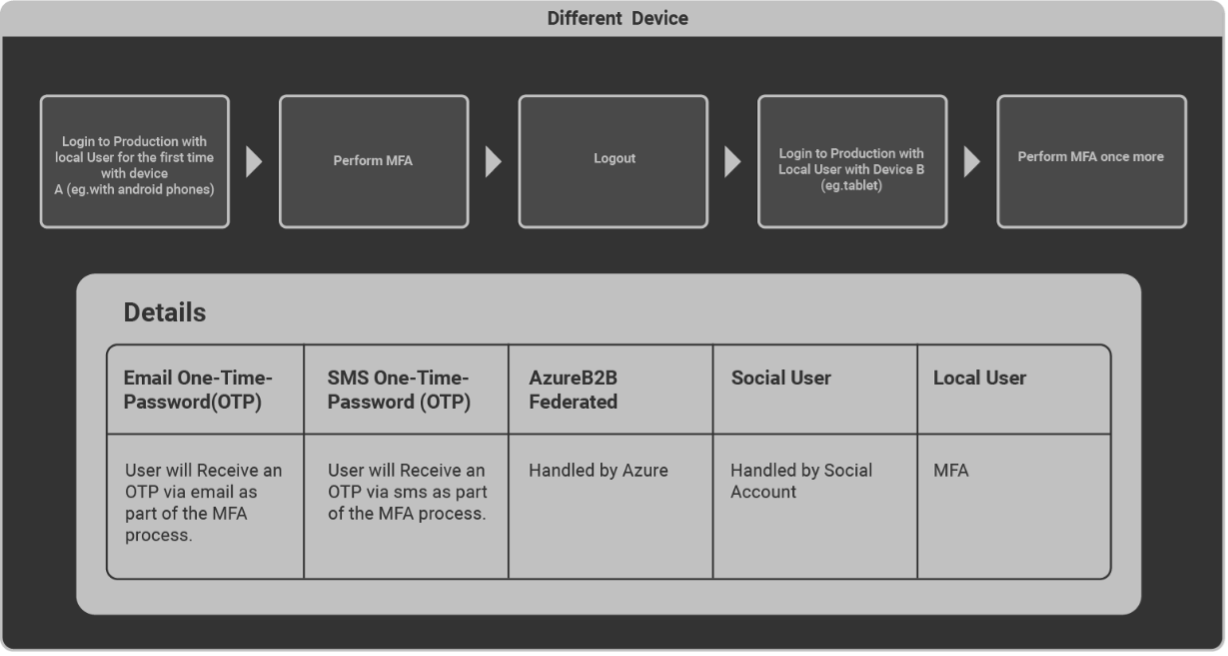 Different Device

Login to Production with local User for the first time with device A (eg.with android phones)

Perform MFA

Logout

Login to Production with Local User with Device B (eg.tablet)

Perform MFA once more

Details

| Email One-Time-Password(OTP) | SMS One-Time-Password (OTP) | AzureB2B Federated | Social User | Local User |
|---|---|---|---|---|
| User will Receive an OTP via email as part of the MFA process. | User will Receive an OTP via sms as part of the MFA process. | Handled by Azure | Handled by Social Account | MFA |